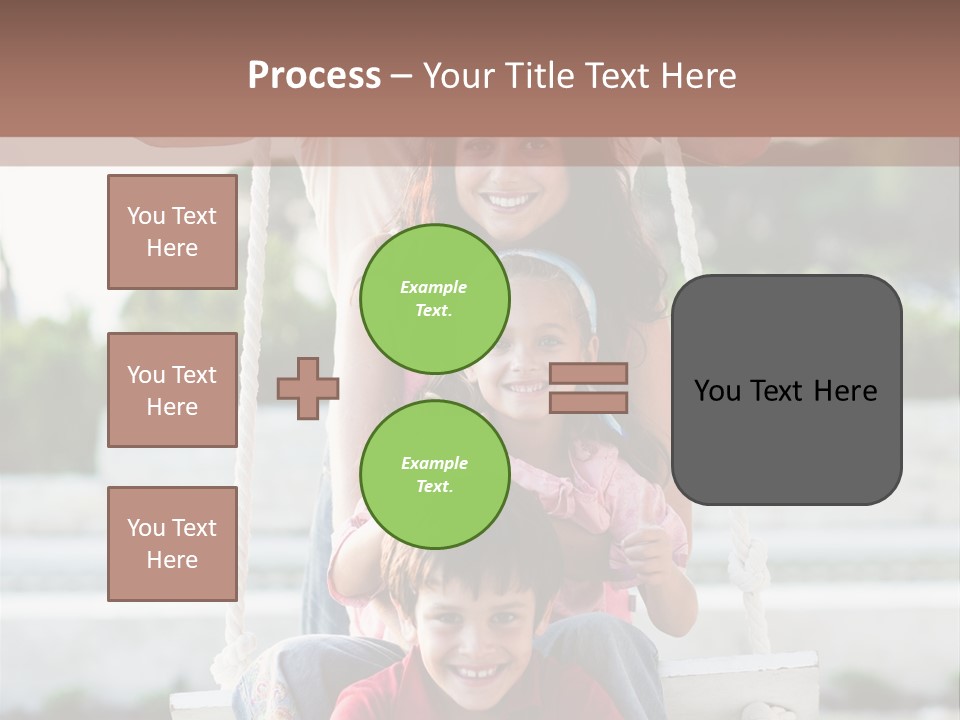 Process – Your Title Text Here

You Text Here

You Text Here

You Text Here

Example Text.

Example Text.

You Text Here